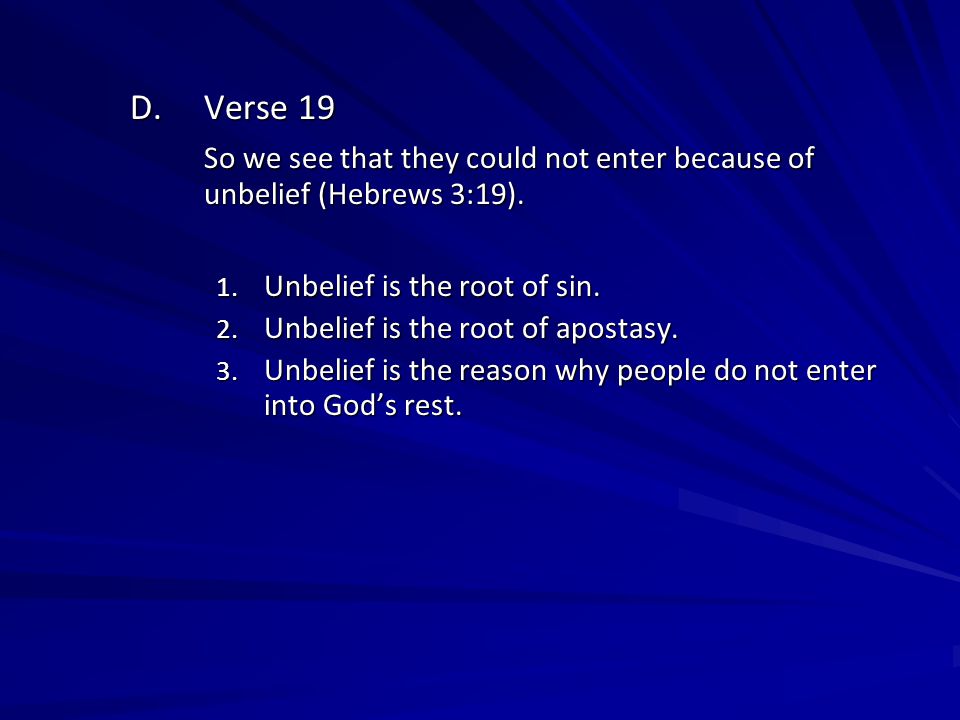 D. Verse 19

So we see that they could not enter because of unbelief (Hebrews 3:19).

1. Unbelief is the root of sin.
2. Unbelief is the root of apostasy.
3. Unbelief is the reason why people do not enter into God’s rest.